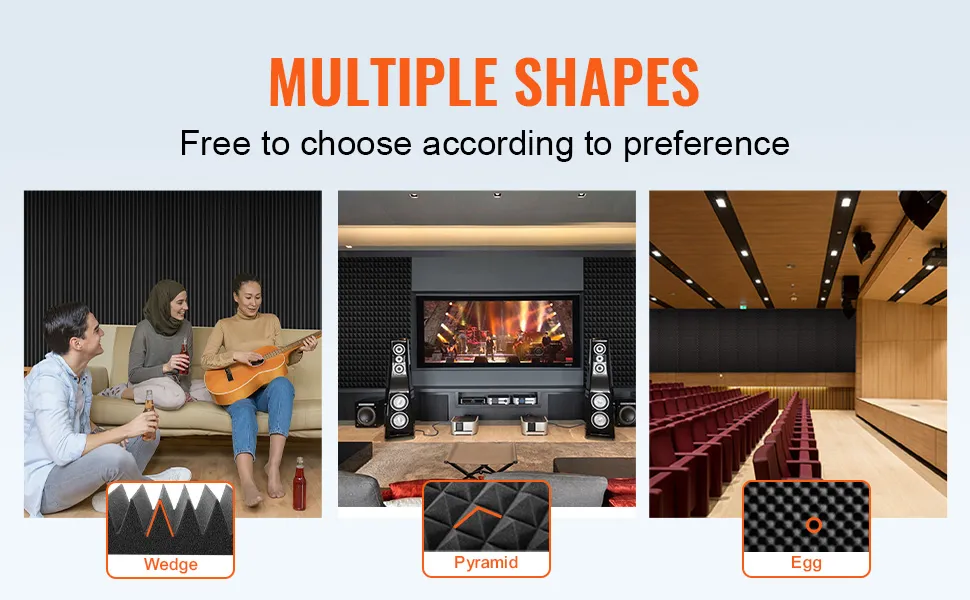 MULTIPLE SHAPES

Free to choose according to preference

Wedge

Pyramid

Egg